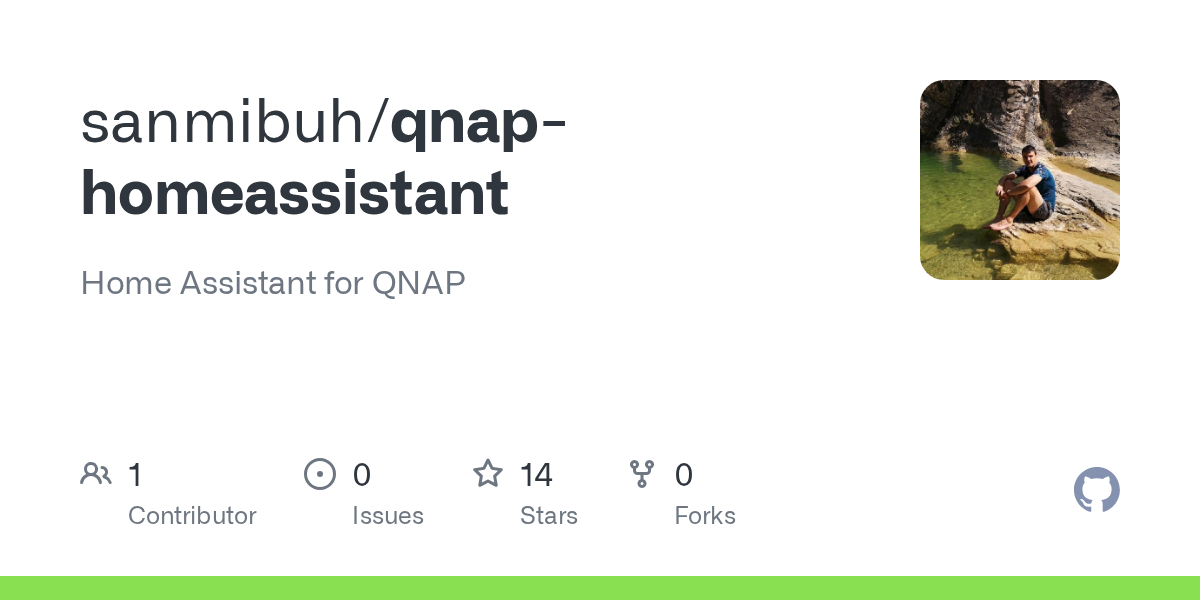 sanmibuh/qnap-homeassistant

Home Assistant for QNAP

1
Contributor

0
Issues

14
Stars

0
Forks